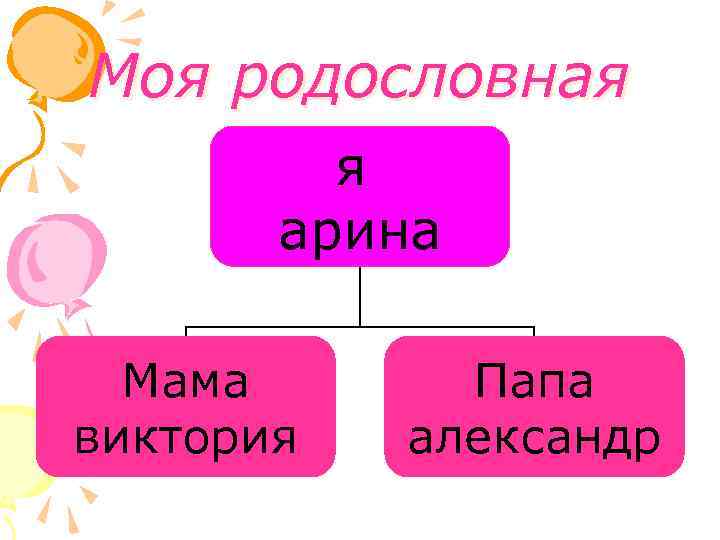 Моя родословная

я
арина

Мама
виктория

Папа
александр